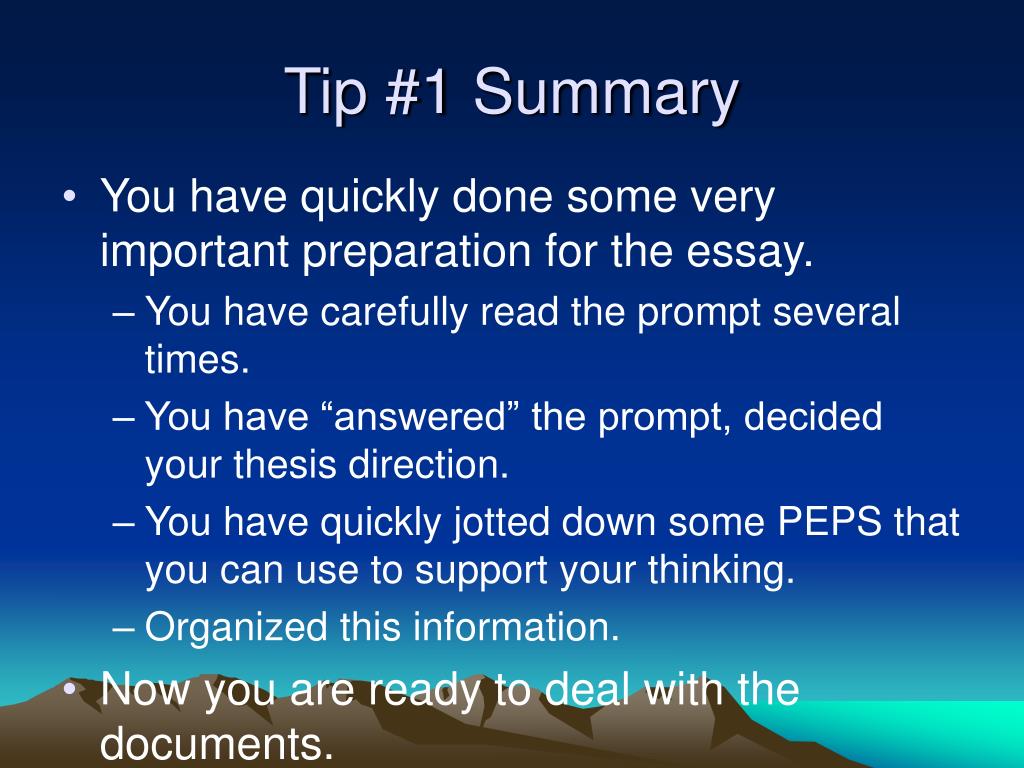 Tip #1 Summary

• You have quickly done some very important preparation for the essay.
– You have carefully read the prompt several times.
– You have “answered” the prompt, decided your thesis direction.
– You have quickly jotted down some PEPS that you can use to support your thinking.
– Organized this information.

• Now you are ready to deal with the documents.